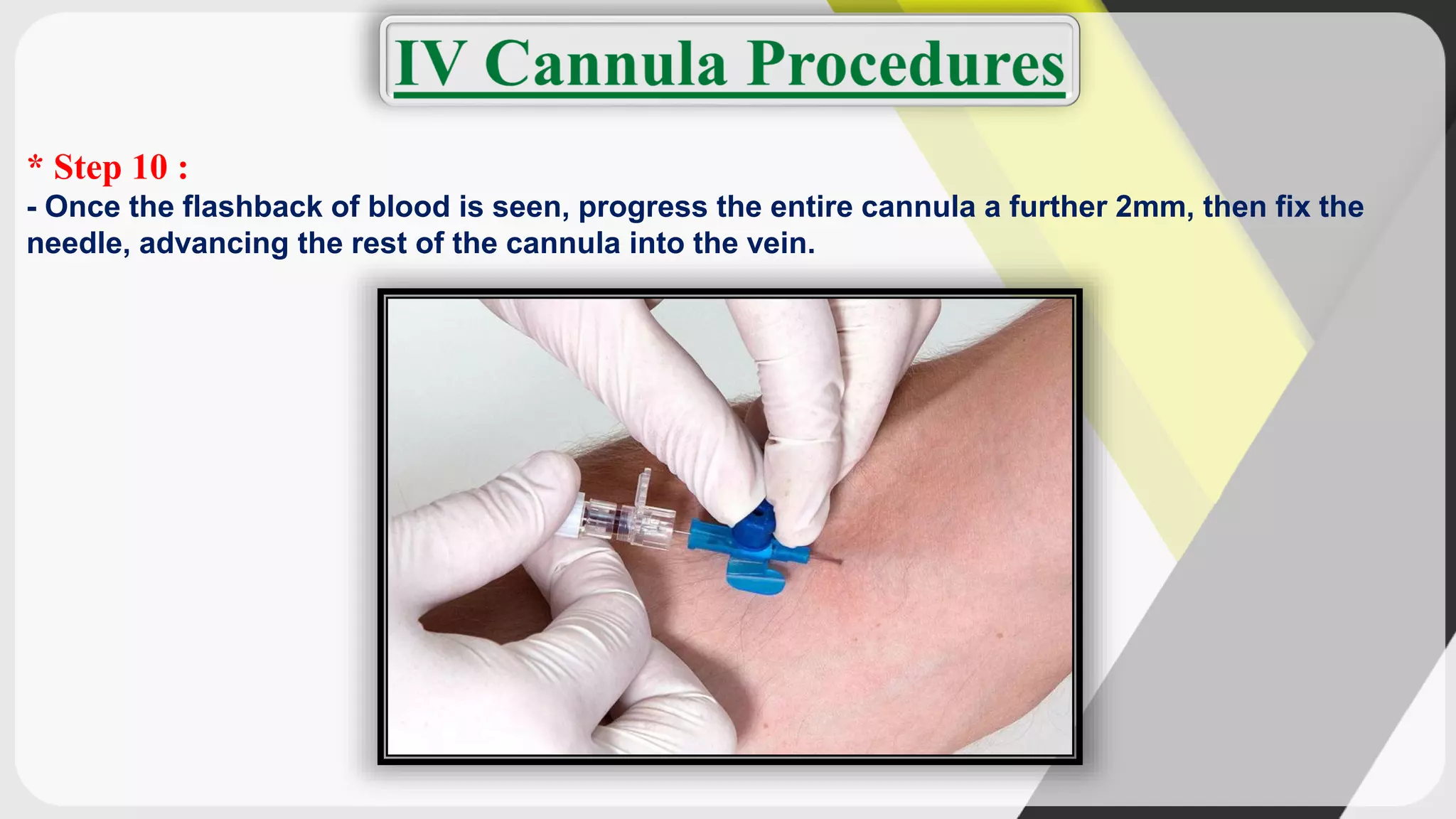 IV Cannula Procedures

* Step 10 :

- Once the flashback of blood is seen, progress the entire cannula a further 2mm, then fix the needle, advancing the rest of the cannula into the vein.